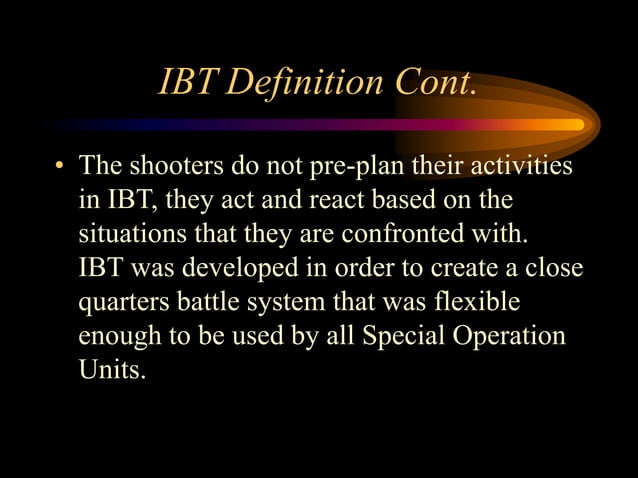 IBT Definition Cont.

• The shooters do not pre-plan their activities in IBT, they act and react based on the situations that they are confronted with. IBT was developed in order to create a close quarters battle system that was flexible enough to be used by all Special Operation Units.